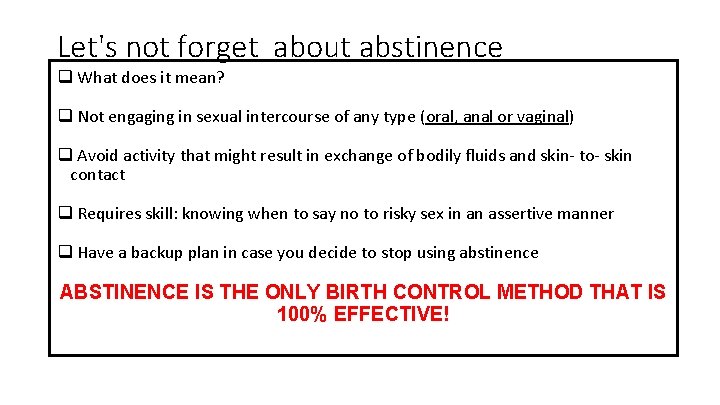 Let's not forget about abstinence

☐ What does it mean?

☐ Not engaging in sexual intercourse of any type (oral, anal or vaginal)

☐ Avoid activity that might result in exchange of bodily fluids and skin- to- skin contact

☐ Requires skill: knowing when to say no to risky sex in an assertive manner

☐ Have a backup plan in case you decide to stop using abstinence

ABSTINENCE IS THE ONLY BIRTH CONTROL METHOD THAT IS 100% EFFECTIVE!